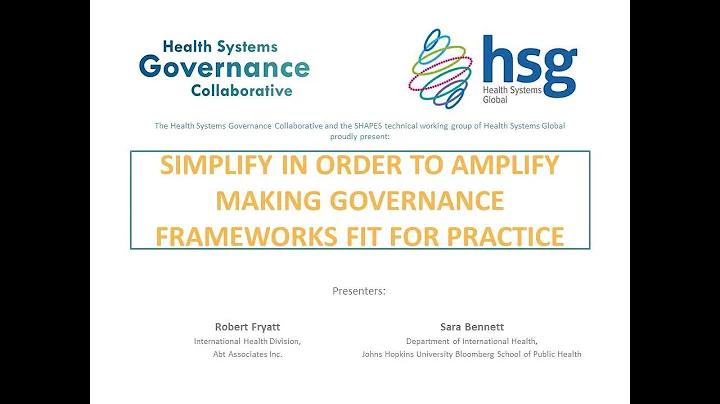 Health Systems Governance Collaborative

hsg
Health Systems Global

The Health Systems Governance Collaborative and the SHAPES technical working group of Health Systems Global proudly present:

SIMPLIFY IN ORDER TO AMPLIFY
MAKING GOVERNANCE FRAMEWORKS FIT FOR PRACTICE

Presenters:

Robert Fryatt
International Health Division,
Abt Associates Inc.

Sara Bennett
Department of International Health,
Johns Hopkins University Bloomberg School of Public Health